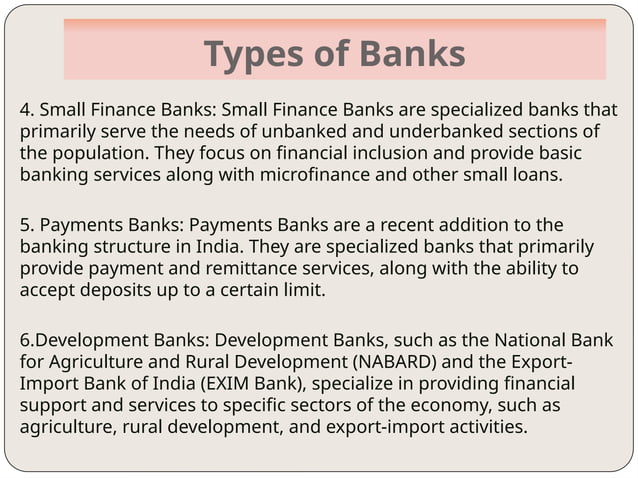 Types of Banks

4. Small Finance Banks: Small Finance Banks are specialized banks that primarily serve the needs of unbanked and underbanked sections of the population. They focus on financial inclusion and provide basic banking services along with microfinance and other small loans.

5. Payments Banks: Payments Banks are a recent addition to the banking structure in India. They are specialized banks that primarily provide payment and remittance services, along with the ability to accept deposits up to a certain limit.

6.Development Banks: Development Banks, such as the National Bank for Agriculture and Rural Development (NABARD) and the Export-Import Bank of India (EXIM Bank), specialize in providing financial support and services to specific sectors of the economy, such as agriculture, rural development, and export-import activities.